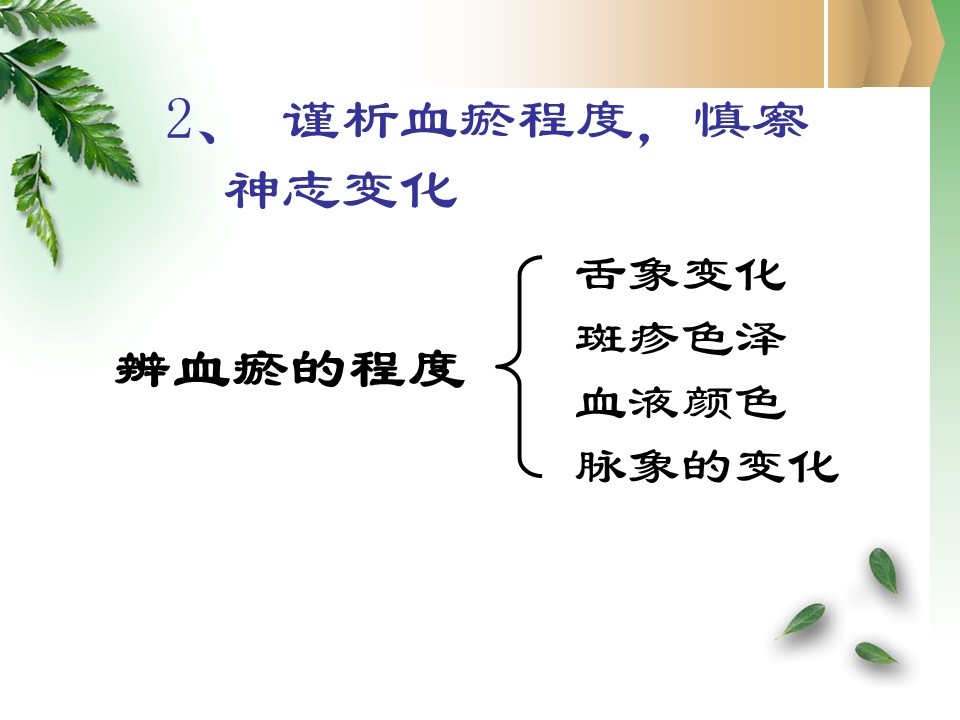 2、 谨析血瘀程度，慎察神志变化

辨血瘀的程度

舌象变化
斑疹色泽
血液颜色
脉象的变化